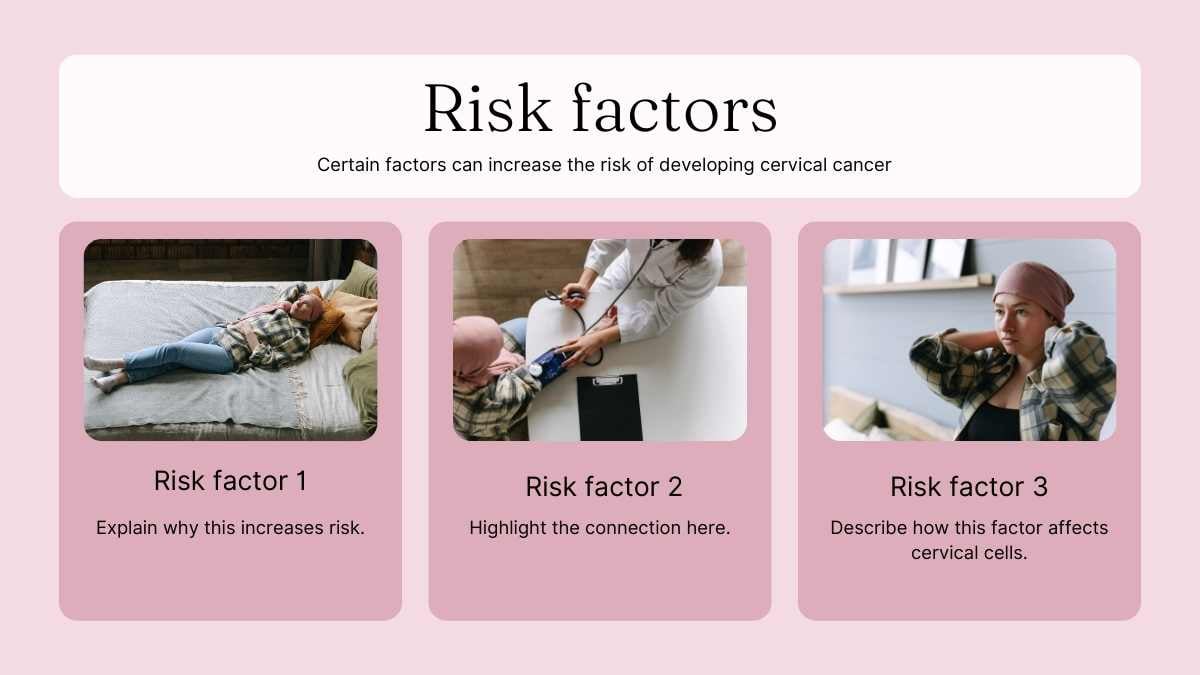 Risk factors

Certain factors can increase the risk of developing cervical cancer

Risk factor 1

Explain why this increases risk.

Risk factor 2

Highlight the connection here.

Risk factor 3

Describe how this factor affects cervical cells.